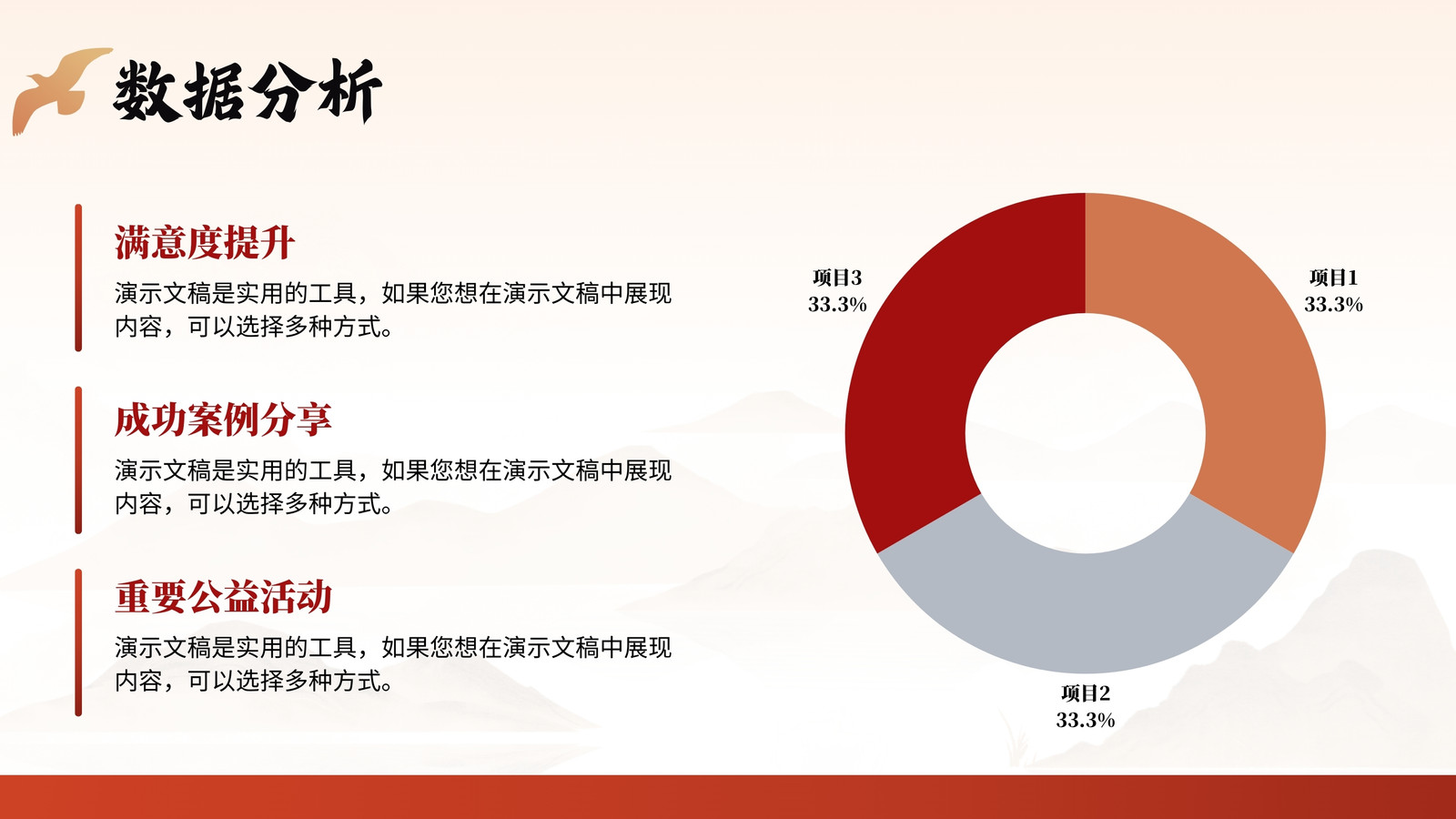 数据分析

满意度提升
演示文稿是实用的工具，如果您想在演示文稿中展现内容，可以选择多种方式。

成功案例分享
演示文稿是实用的工具，如果您想在演示文稿中展现内容，可以选择多种方式。

重要公益活动
演示文稿是实用的工具，如果您想在演示文稿中展现内容，可以选择多种方式。

项目3
33.3%

项目1
33.3%

项目2
33.3%